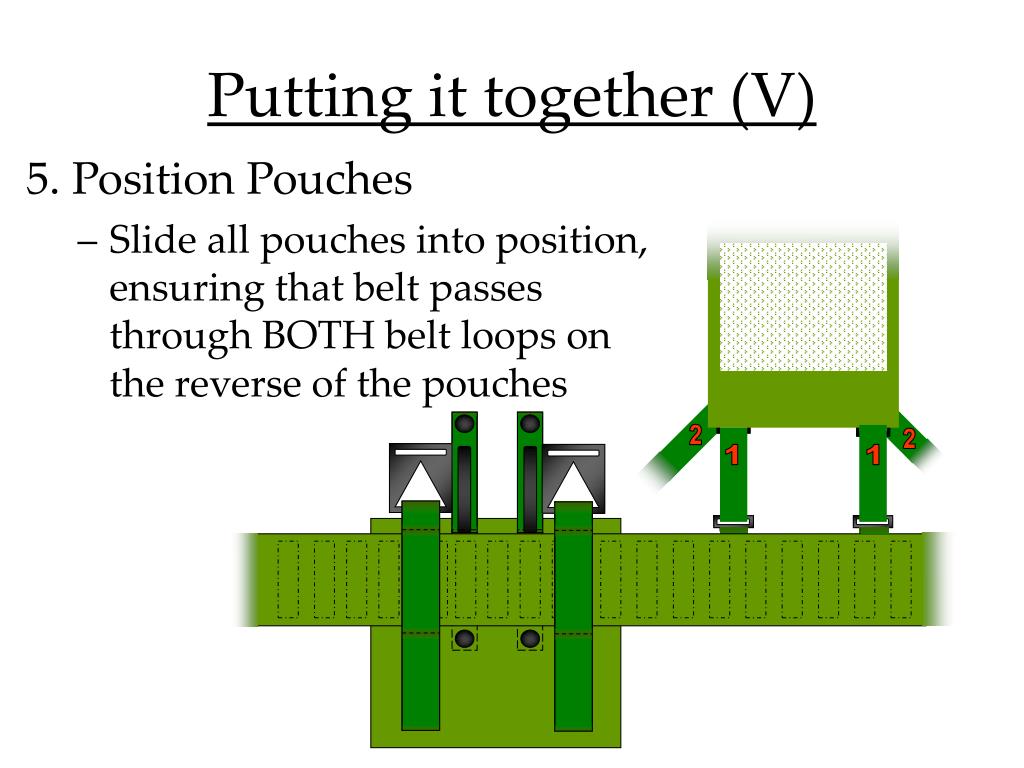 Putting it together (V)

5. Position Pouches

– Slide all pouches into position, ensuring that belt passes through BOTH belt loops on the reverse of the pouches

2
1
1
2